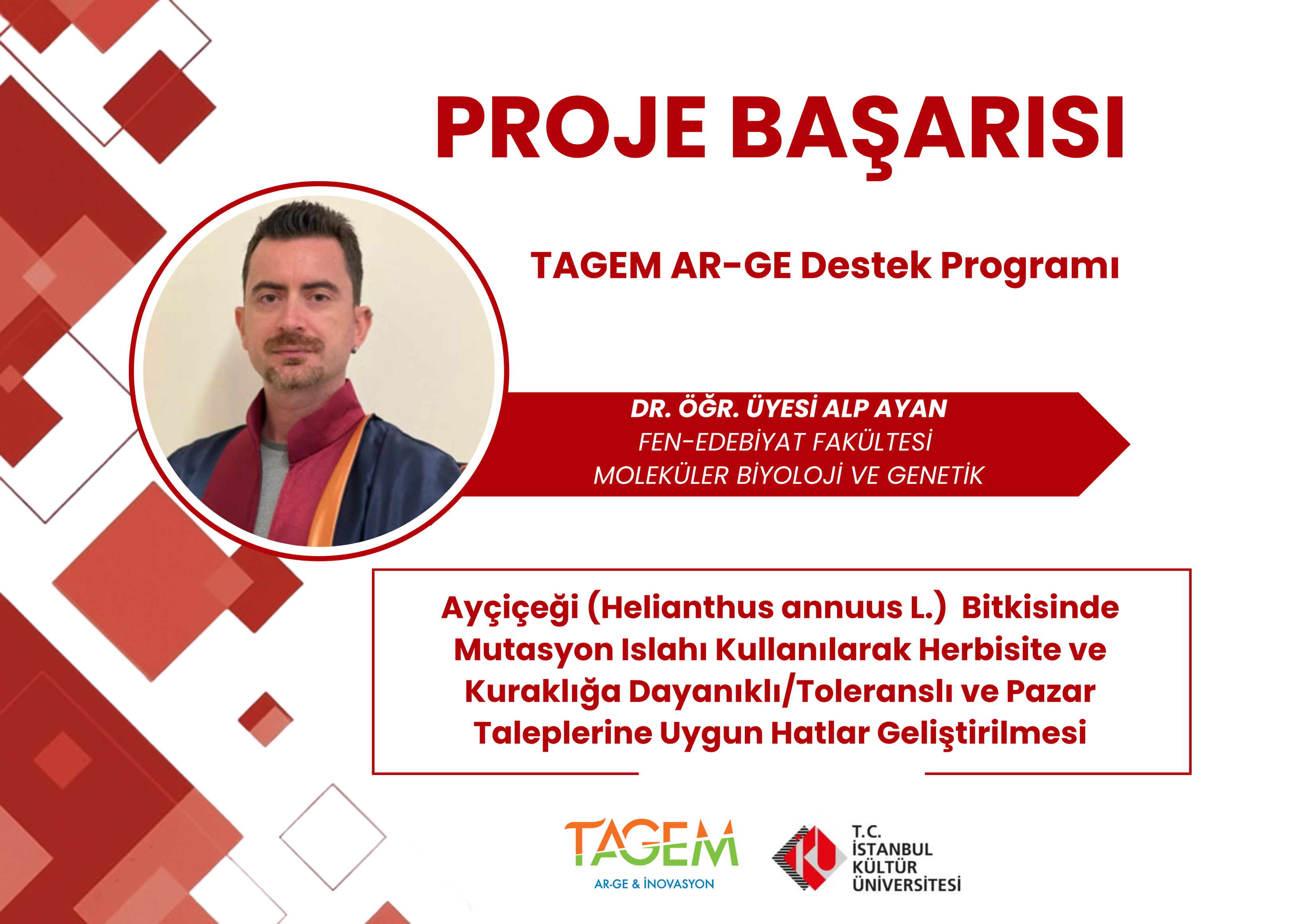 PROJE BAŞARISI

TAGEM AR-GE Destek Programı

DR. ÖĞR. ÜYESİ ALP AYAN
FEN-EDEBİYAT FAKÜLTESİ
MOLEKÜLER BİYOLOJİ VE GENETİK

Ayçiçeği (Helianthus annuus L.) Bitkisinde Mutasyon Islahı Kullanılarak Herbisite ve Kuraklığa Dayanıklı/Toleranslı ve Pazar Taleplerine Uygun Hatlar Geliştirilmesi

TAGEM
AR-GE & İNOVASYON

T.C.
İSTANBUL
KÜLTÜR
ÜNİVERSİTESİ